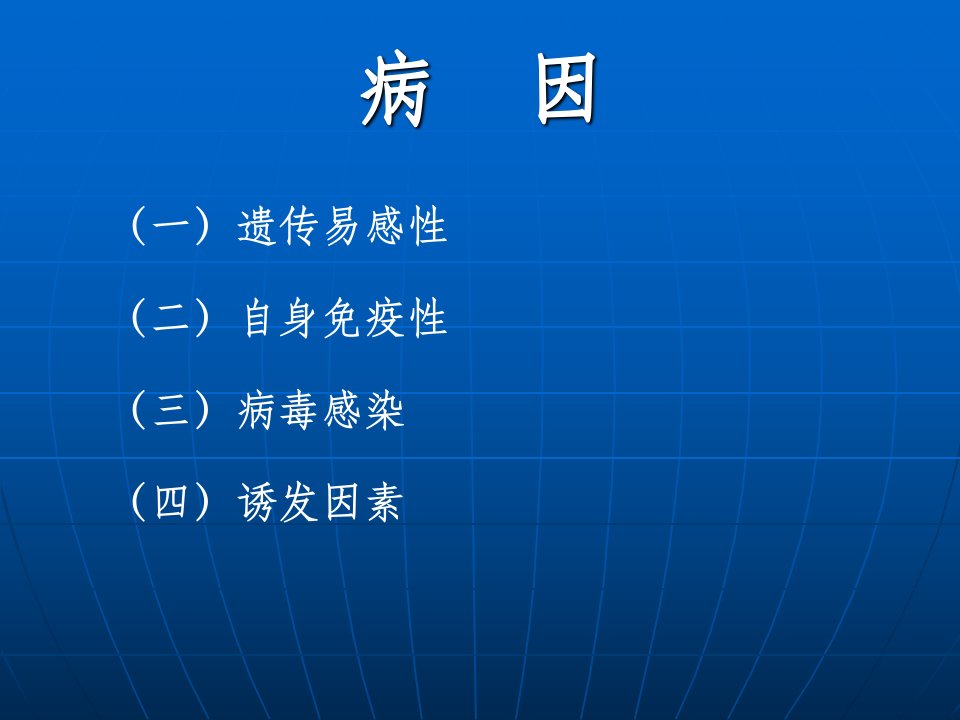 病　因

（一）遗传易感性

（二）自身免疫性

（三）病毒感染

（四）诱发因素